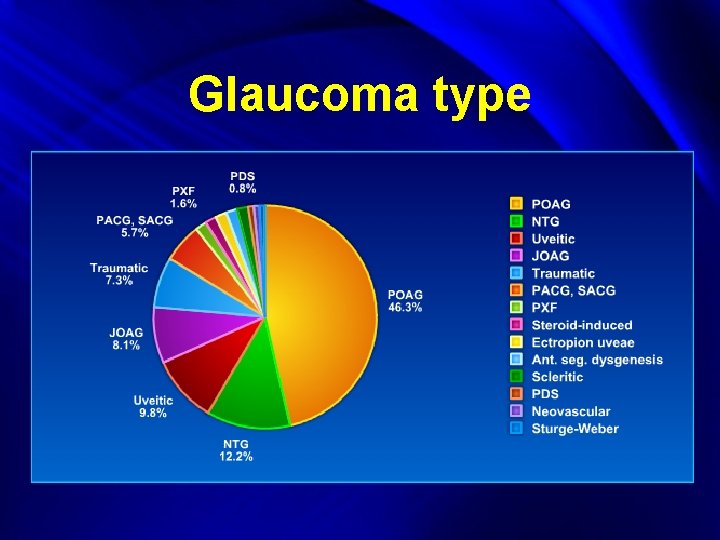 Glaucoma type

PDS
0.8%

PXF
1.6%

PACG, SACG
5.7%

Traumatic
7.3%

JOAG
8.1%

Uveitic
9.8%

NTG
12.2%

POAG
46.3%

POAG
NTG
Uveitic
JOAG
Traumatic
PACG, SACG
PXF
Steroid-induced
Ectropion uveae
Ant. seg. dysgenesis
Scleritic
PDS
Neovascular
Sturge-Weber